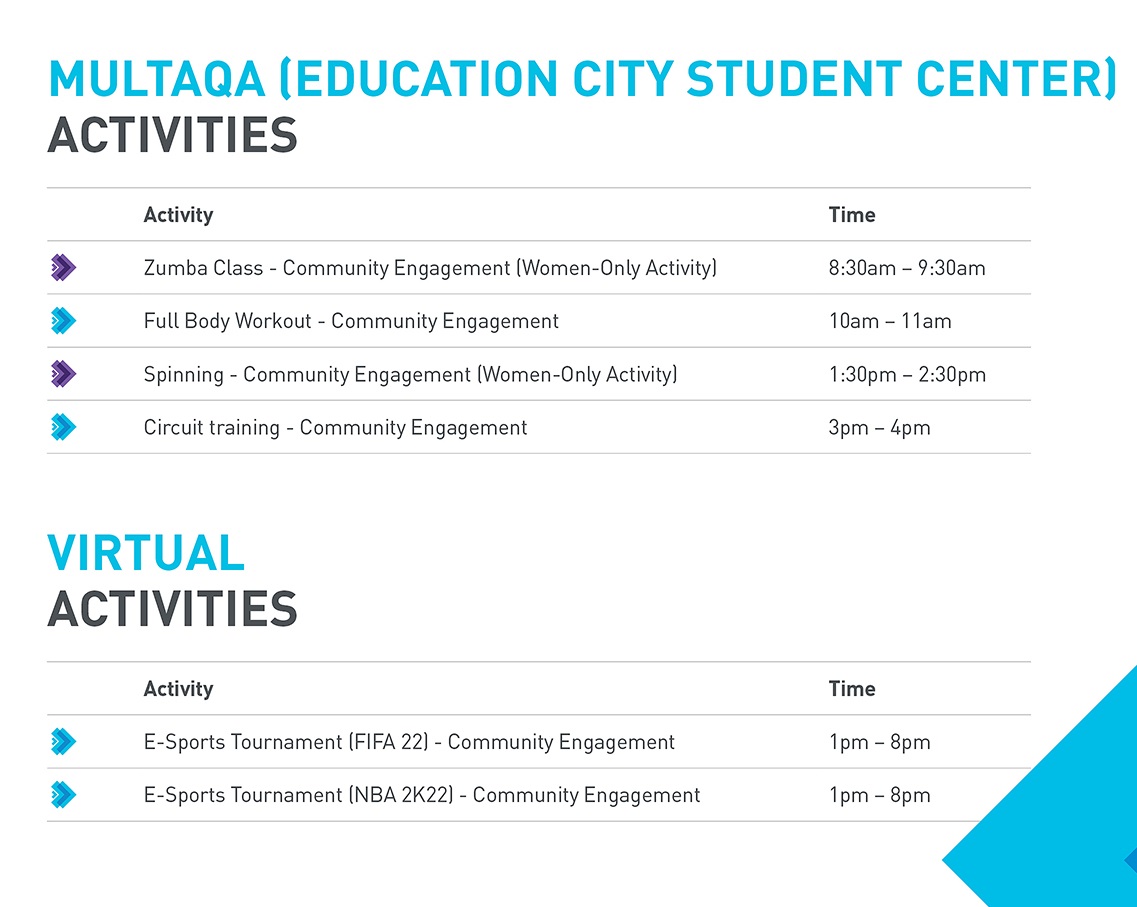 MULTAQA (EDUCATION CITY STUDENT CENTER) ACTIVITIES

| Activity | Time |
|---|---|
| Zumba Class - Community Engagement (Women-Only Activity) | 8:30am – 9:30am |
| Full Body Workout - Community Engagement | 10am – 11am |
| Spinning - Community Engagement (Women-Only Activity) | 1:30pm – 2:30pm |
| Circuit training - Community Engagement | 3pm – 4pm |

VIRTUAL ACTIVITIES

| Activity | Time |
|---|---|
| E-Sports Tournament (FIFA 22) - Community Engagement | 1pm – 8pm |
| E-Sports Tournament (NBA 2K22) - Community Engagement | 1pm – 8pm |